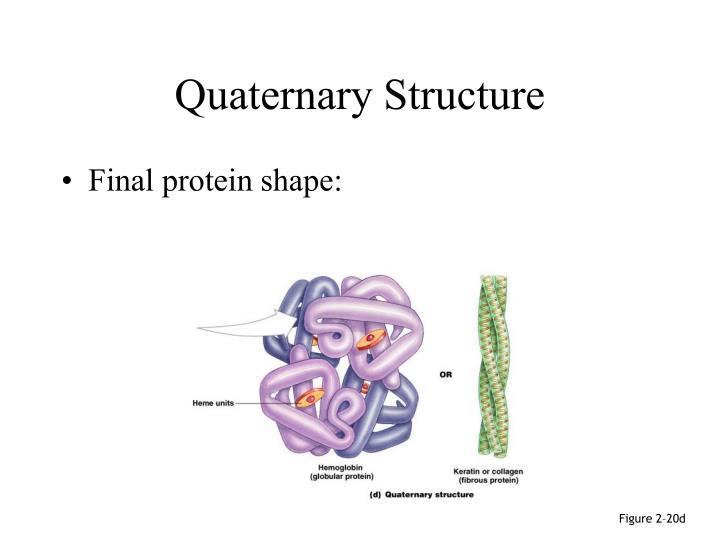 Quaternary Structure

• Final protein shape:

Heme units

OR

Hemoglobin
(globular protein)

Keratin or collagen
(fibrous protein)

(d) Quaternary structure

Figure 2-20d